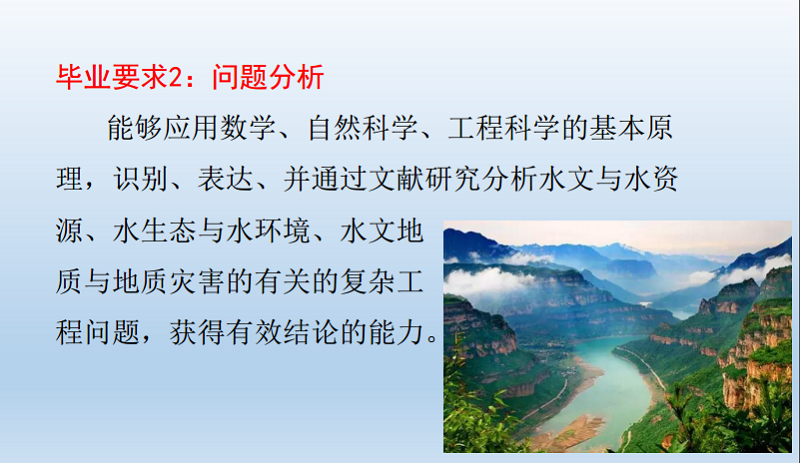 毕业要求2：问题分析

能够应用数学、自然科学、工程科学的基本原理，识别、表达、并通过文献研究分析水文与水资源、水生态与水环境、水文地质与地质灾害的有关的复杂工程问题，获得有效结论的能力。